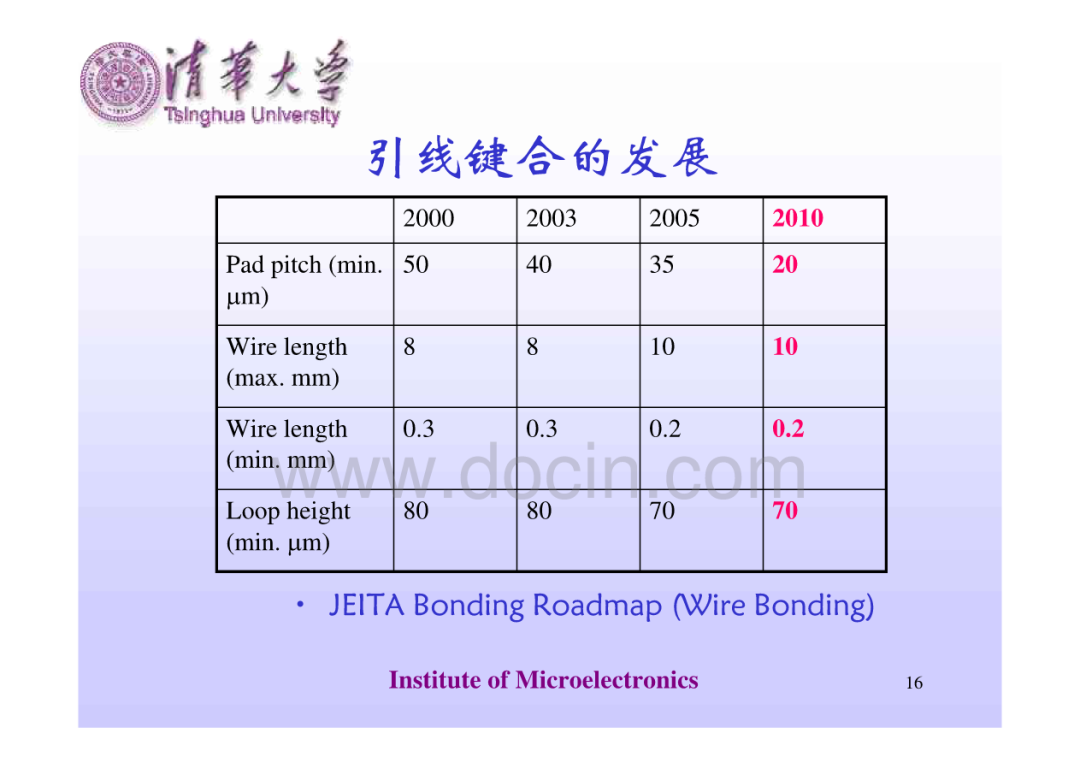 清華大學
Tsinghua University

引线键合的发展

| | 2000 | 2003 | 2005 | 2010 |
|---|---|---|---|---|
| Pad pitch (min. μm) | 50 | 40 | 35 | 20 |
| Wire length (max. mm) | 8 | 8 | 10 | 10 |
| Wire length (min. mm) | 0.3 | 0.3 | 0.2 | 0.2 |
| Loop height (min. μm) | 80 | 80 | 70 | 70 |

www.docin.com

• JEITA Bonding Roadmap (Wire Bonding)

Institute of Microelectronics

16